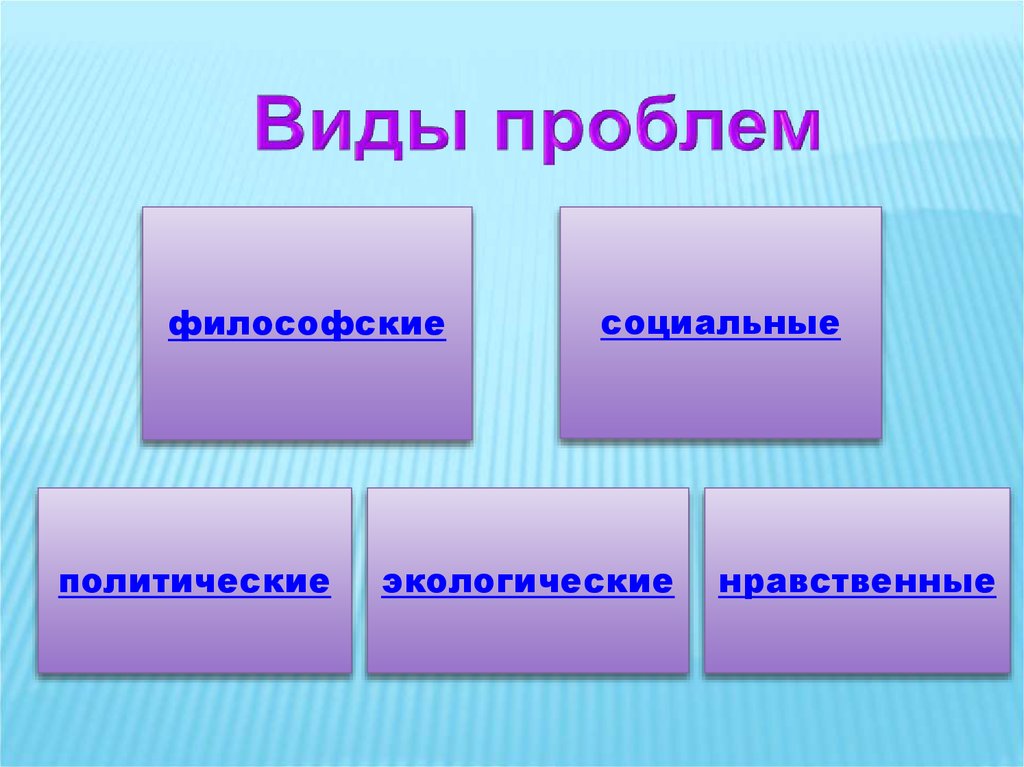 Виды проблем

философские

социальные

политические

экологические

нравственные